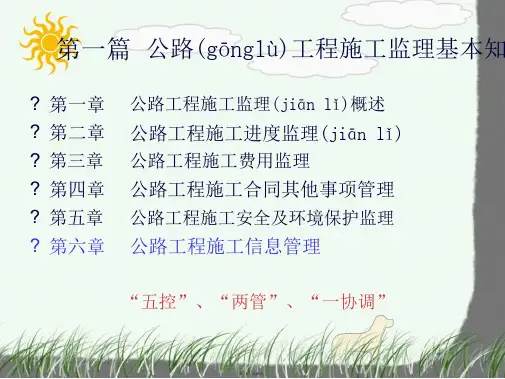 第一篇 公路(gōnglù)工程施工监理基本知

? 第一章 公路工程施工监理(jiān lǐ)概述
? 第二章 公路工程施工进度监理(jiān lǐ)
? 第三章 公路工程施工费用监理
? 第四章 公路工程施工合同其他事项管理
? 第五章 公路工程施工安全及环境保护监理
? 第六章 公路工程施工信息管理

“五控”、“两管”、“一协调”